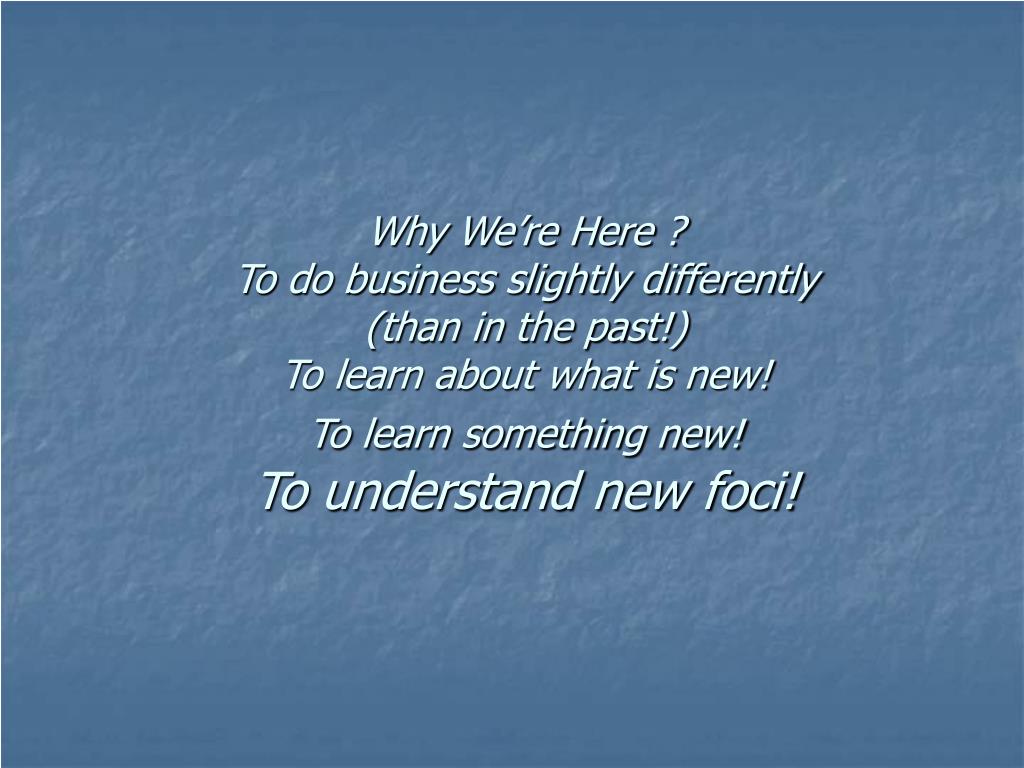 Why We’re Here ?
To do business slightly differently
(than in the past!)
To learn about what is new!
To learn something new!
To understand new foci!